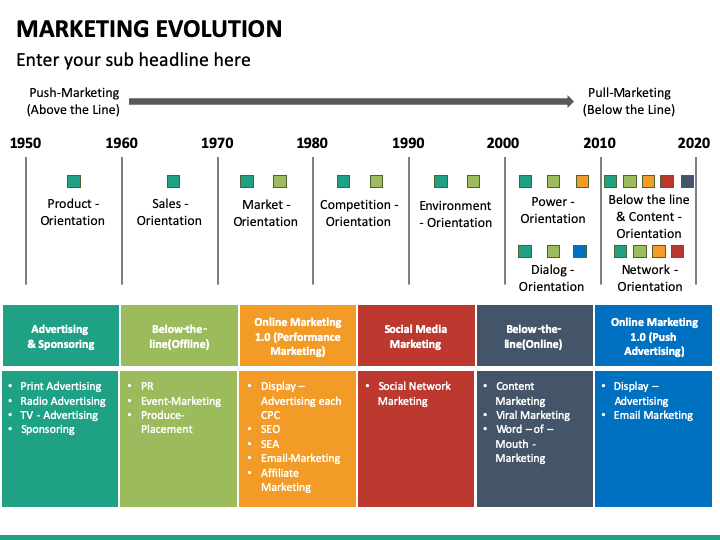 MARKETING EVOLUTION

Enter your sub headline here

Push-Marketing (Above the Line)

Pull-Marketing (Below the Line)

1950 1960 1970 1980 1990 2000 2010 2020

Product - Orientation

Sales - Orientation

Market - Orientation

Competition - Orientation

Environment - Orientation

Power - Orientation

Dialog - Orientation

Below the line & Content - Orientation

Network - Orientation

Advertising & Sponsoring

- Print Advertising
- Radio Advertising
- TV - Advertising
- Sponsoring

Below-the-line(Offline)

- PR
- Event-Marketing
- Produce-Placement

Online Marketing 1.0 (Performance Marketing)

- Display – Advertising each CPC
- SEO
- SEA
- Email-Marketing
- Affiliate Marketing

Social Media Marketing

- Social Network Marketing

Below-the-line(Online)

- Content Marketing
- Viral Marketing
- Word – of – Mouth - Marketing

Online Marketing 1.0 (Push Advertising)

- Display – Advertising
- Email Marketing